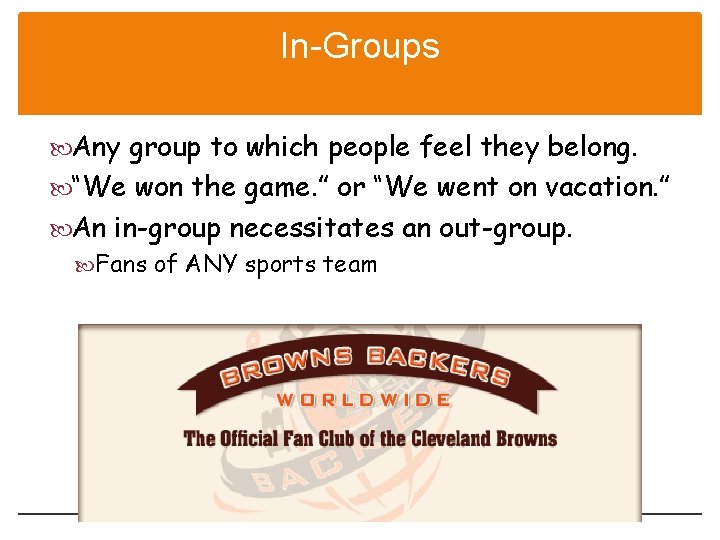 In-Groups

Any group to which people feel they belong.

"We won the game." or "We went on vacation."

An in-group necessitates an out-group.

Fans of ANY sports team

BROWNS BACKERS
WORLDWIDE
The Official Fan Club of the Cleveland Browns